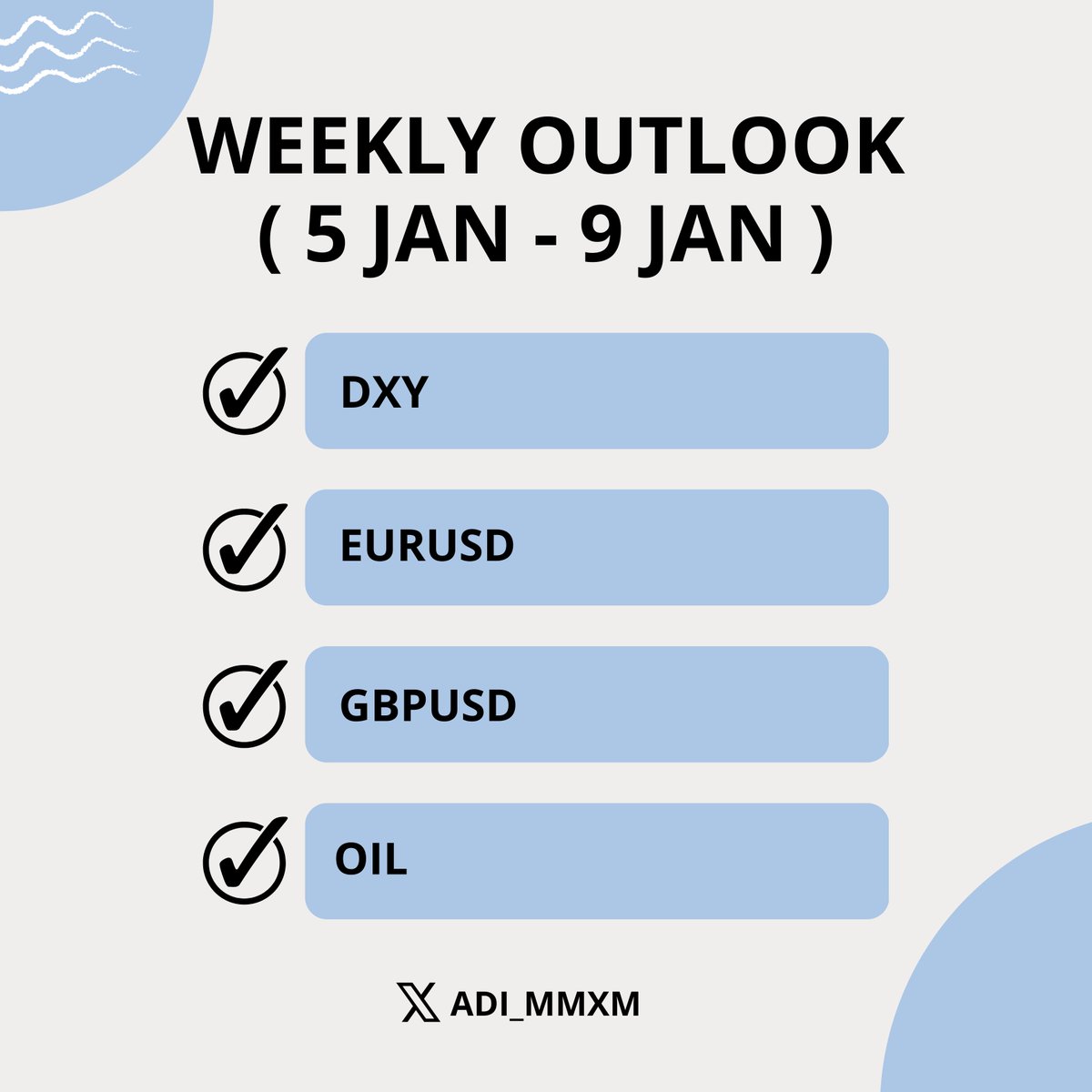 WEEKLY OUTLOOK
( 5 JAN - 9 JAN )

DXY

EURUSD

GBPUSD

OIL

ADI_MMXM